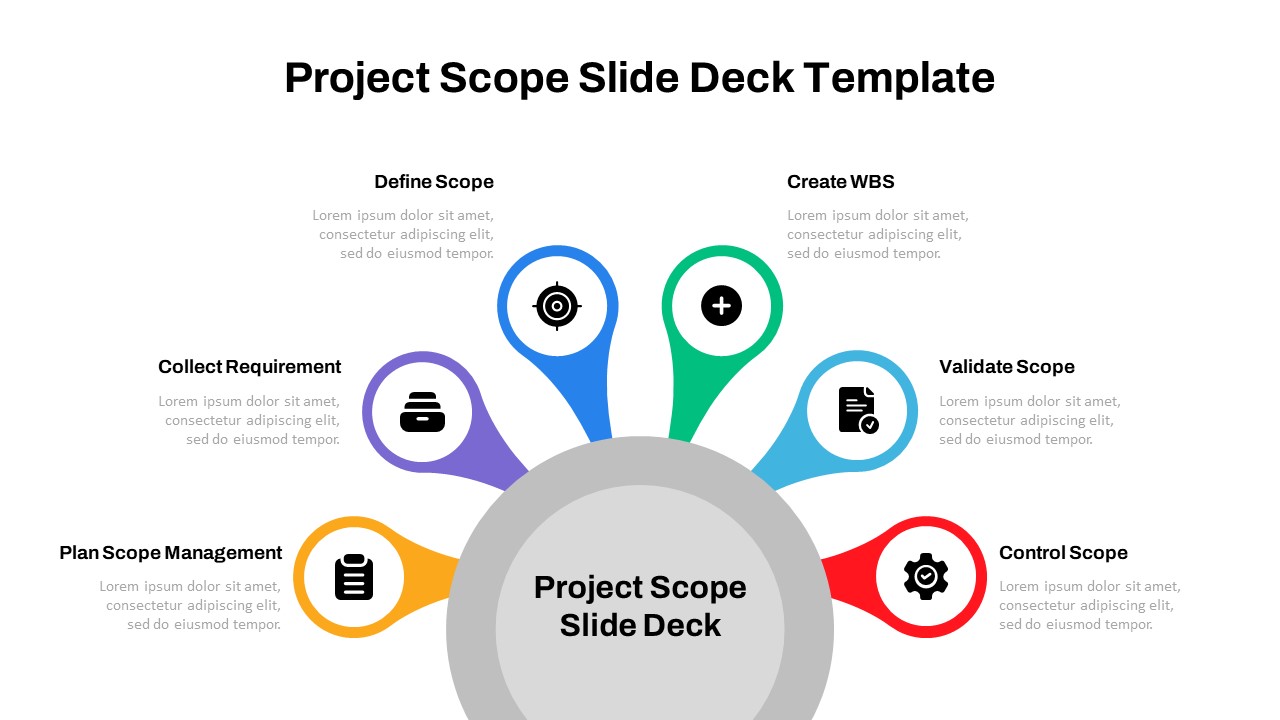 Project Scope Slide Deck Template

Define Scope
Lorem ipsum dolor sit amet, consectetur adipiscing elit, sed do eiusmod tempor.

Create WBS
Lorem ipsum dolor sit amet, consectetur adipiscing elit, sed do eiusmod tempor.

Collect Requirement
Lorem ipsum dolor sit amet, consectetur adipiscing elit, sed do eiusmod tempor.

Validate Scope
Lorem ipsum dolor sit amet, consectetur adipiscing elit, sed do eiusmod tempor.

Plan Scope Management
Lorem ipsum dolor sit amet, consectetur adipiscing elit, sed do eiusmod tempor.

Control Scope
Lorem ipsum dolor sit amet, consectetur adipiscing elit, sed do eiusmod tempor.

Project Scope Slide Deck